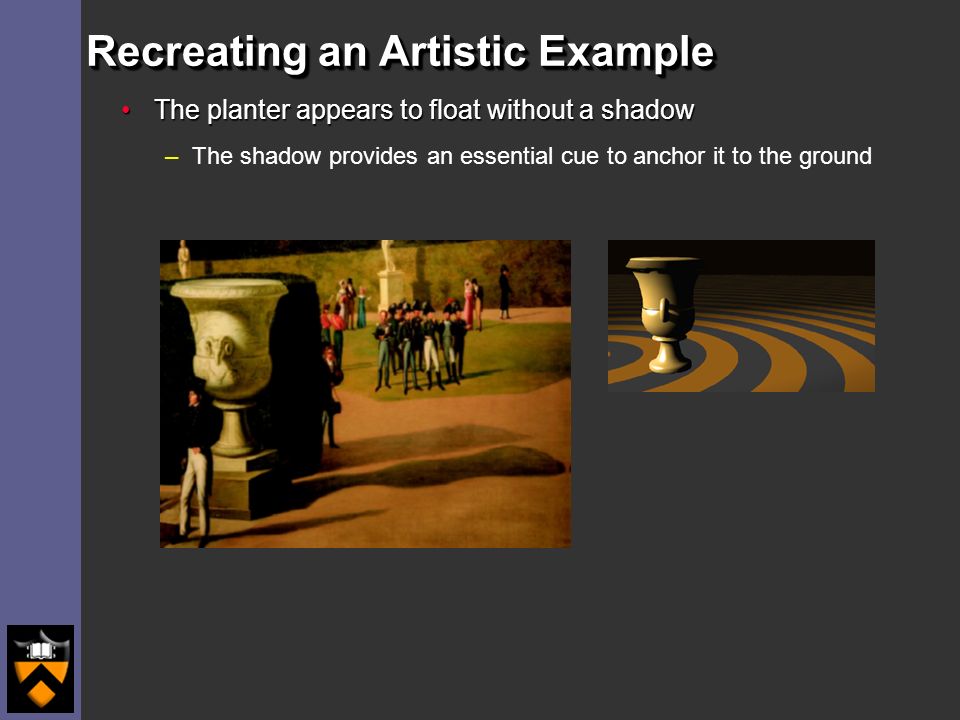 Recreating an Artistic Example

• The planter appears to float without a shadow

– The shadow provides an essential cue to anchor it to the ground